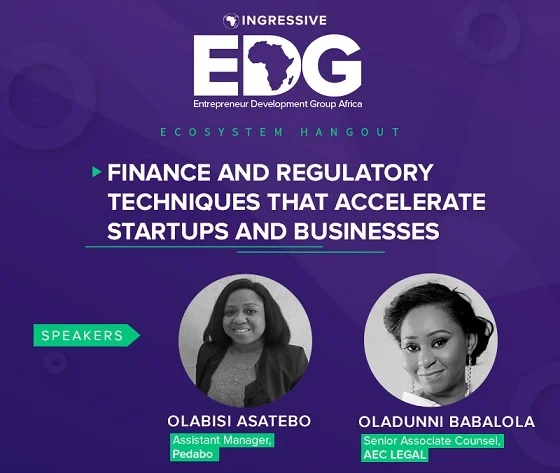 INGRESSIVE
EDG
Entrepreneur Development Group Africa

ECOSYSTEM HANGOUT

FINANCE AND REGULATORY TECHNIQUES THAT ACCELERATE STARTUPS AND BUSINESSES

SPEAKERS

OLABISI ASATEBO
Assistant Manager, Pedabo

OLADUNNI BABALOLA
Senior Associate Counsel, AEC LEGAL